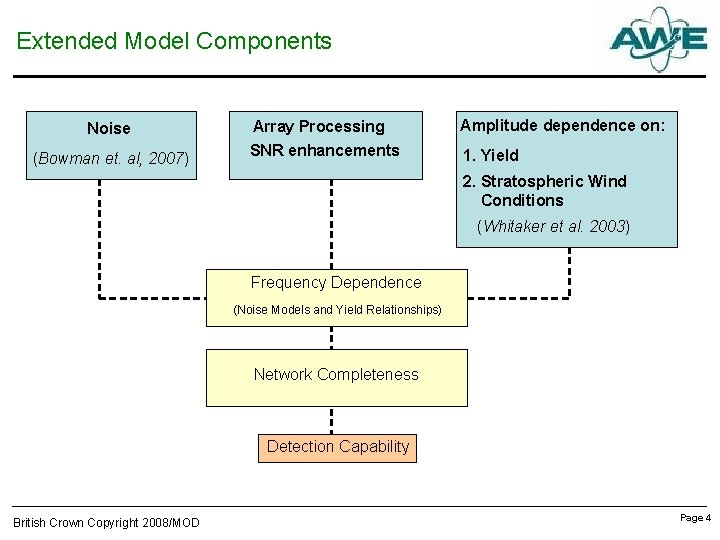 Extended Model Components

AWE

Noise
(Bowman et. al, 2007)

Array Processing
SNR enhancements

Amplitude dependence on:
1. Yield
2. Stratospheric Wind Conditions
(Whitaker et al. 2003)

Frequency Dependence
(Noise Models and Yield Relationships)

Network Completeness

Detection Capability

British Crown Copyright 2008/MOD

Page 4